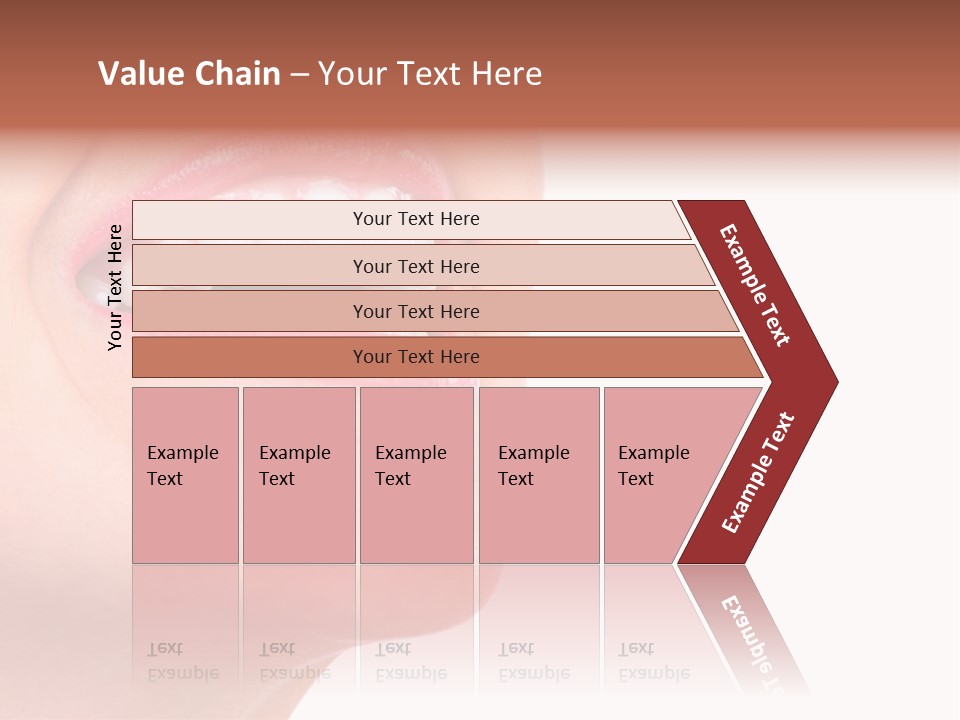 Value Chain – Your Text Here

Your Text Here

Your Text Here

Your Text Here

Your Text Here

Your Text Here

Example Text

Example Text

Example Text

Example Text

Example Text

Example Text

Example Text